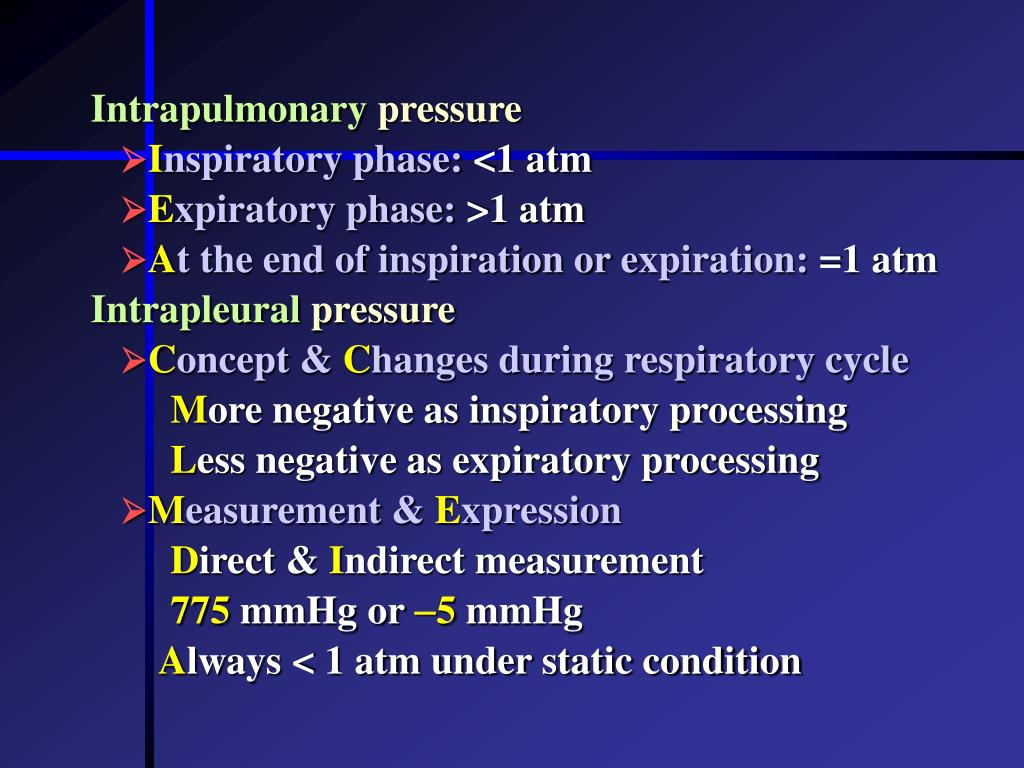 Intrapulmonary pressure
➢Inspiratory phase: <1 atm
➢Expiratory phase: >1 atm
➢At the end of inspiration or expiration: =1 atm
Intrapleural pressure
➢Concept & Changes during respiratory cycle
More negative as inspiratory processing
Less negative as expiratory processing
➢Measurement & Expression
Direct & Indirect measurement
775 mmHg or –5 mmHg
Always < 1 atm under static condition